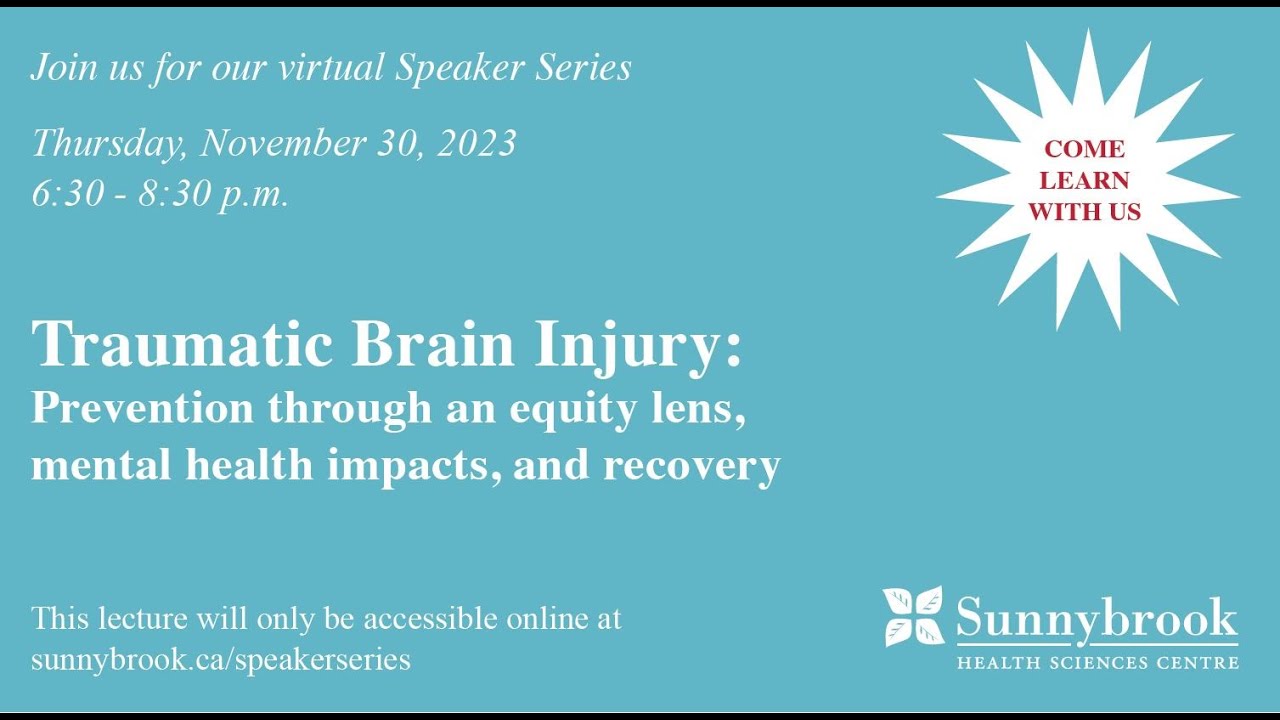 Join us for our virtual Speaker Series

Thursday, November 30, 2023
6:30 - 8:30 p.m.

COME LEARN WITH US

Traumatic Brain Injury:
Prevention through an equity lens, mental health impacts, and recovery

This lecture will only be accessible online at sunnybrook.ca/speakerseries

Sunnybrook
HEALTH SCIENCES CENTRE